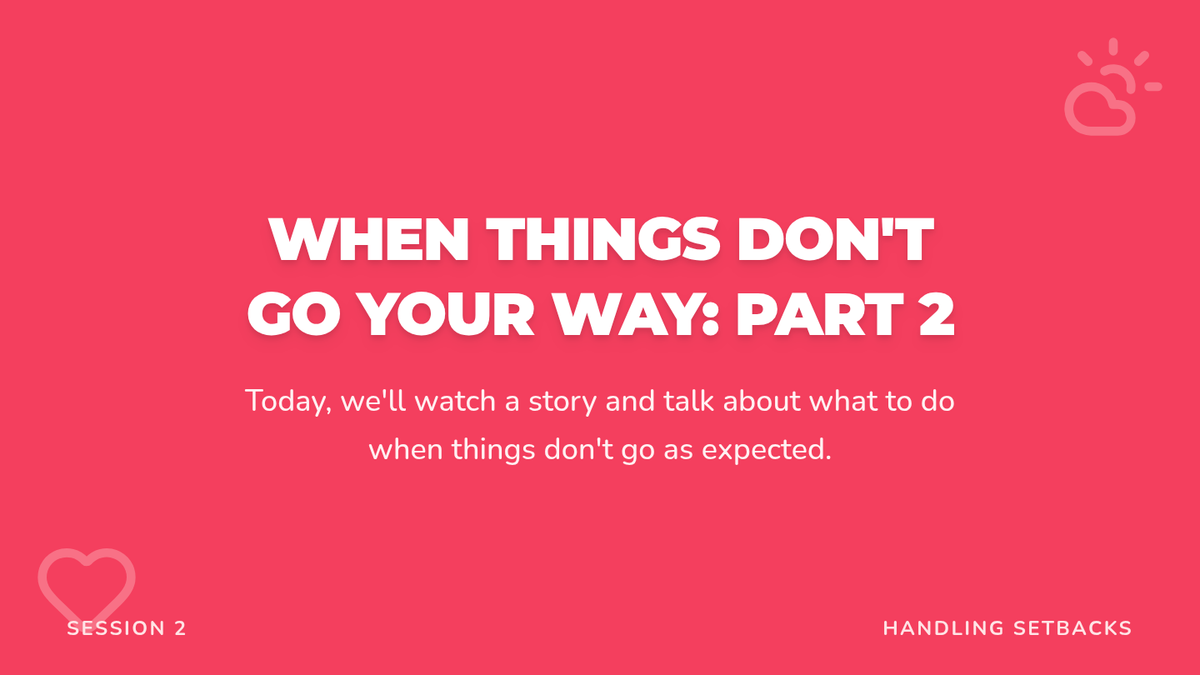 WHEN THINGS DON'T GO YOUR WAY: PART 2

Today, we'll watch a story and talk about what to do when things don't go as expected.

SESSION 2

HANDLING SETBACKS